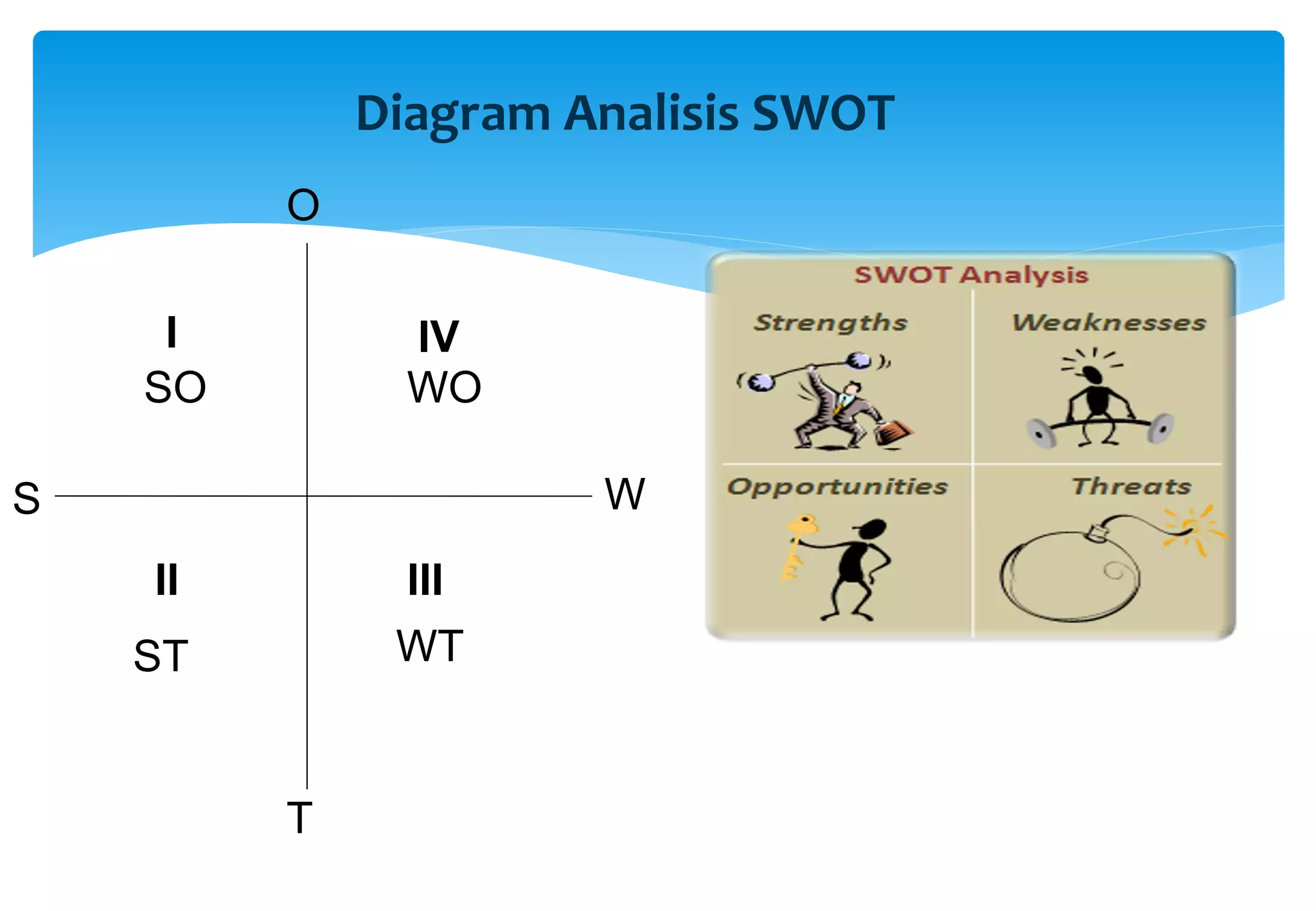 Diagram Analisis SWOT

O

I
SO

IV
WO

S

W

II
ST

III
WT

T

SWOT Analysis

Strengths

Weaknesses

Opportunities

Threats